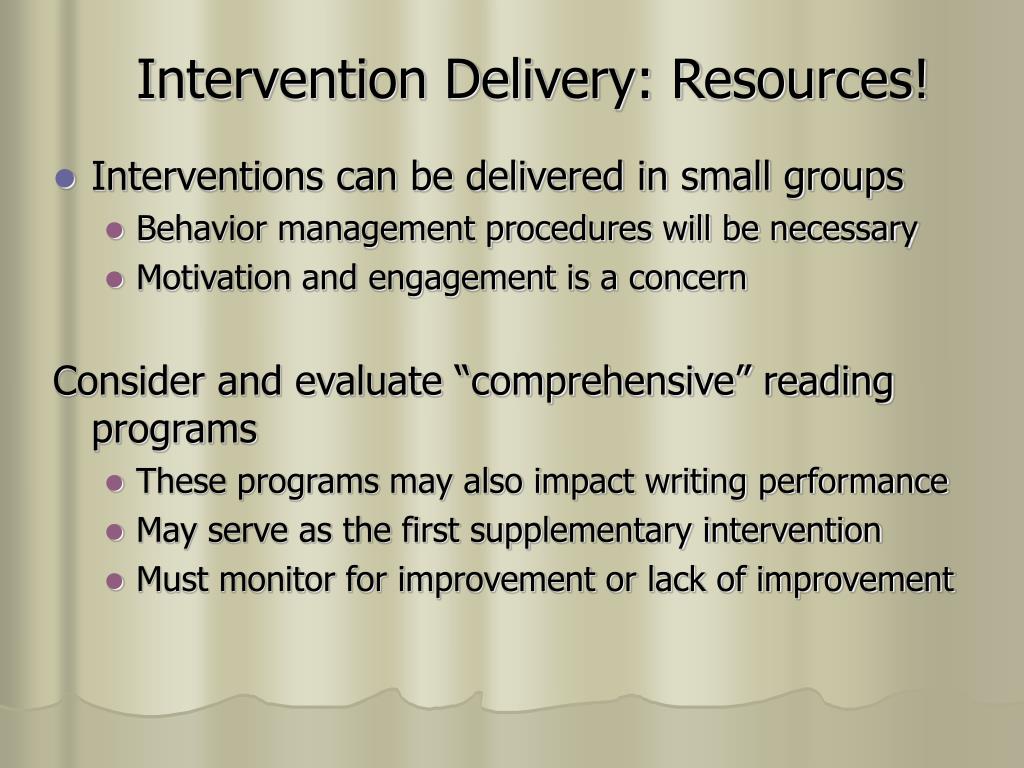 Intervention Delivery: Resources!

- Interventions can be delivered in small groups
  - Behavior management procedures will be necessary
  - Motivation and engagement is a concern

Consider and evaluate “comprehensive” reading programs
  - These programs may also impact writing performance
  - May serve as the first supplementary intervention
  - Must monitor for improvement or lack of improvement